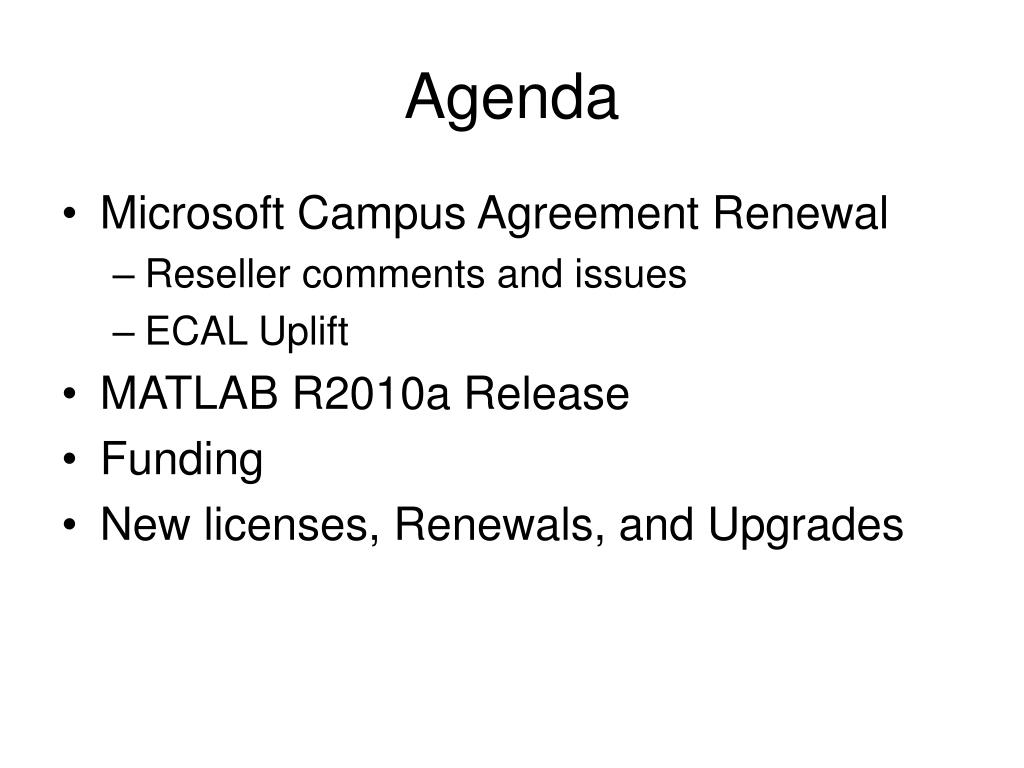 Agenda

• Microsoft Campus Agreement Renewal
– Reseller comments and issues
– ECAL Uplift
• MATLAB R2010a Release
• Funding
• New licenses, Renewals, and Upgrades